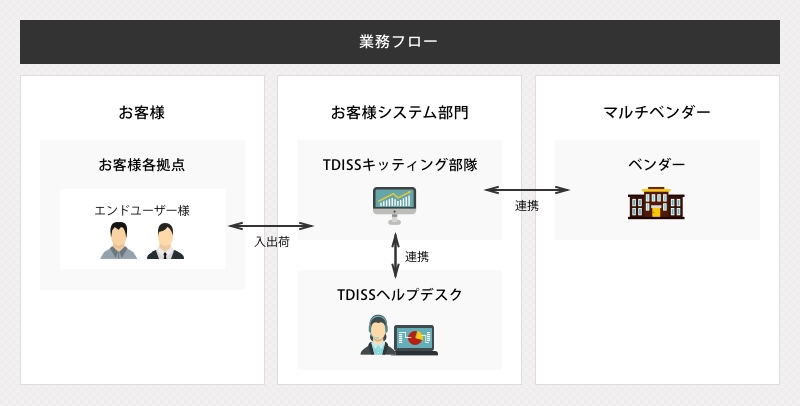 業務フロー

お客様

お客様各拠点

エンドユーザー様

入出荷

お客様システム部門

TDISSキッティング部隊

連携

TDISSヘルプデスク

連携

マルチベンダー

ベンダー